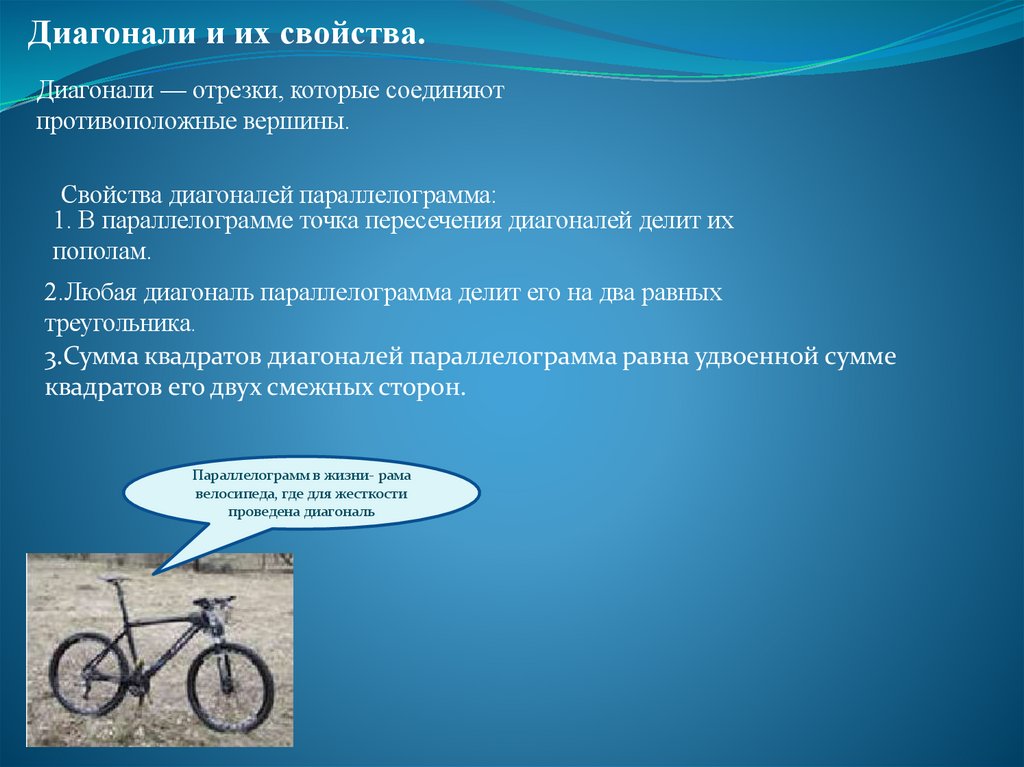 Диагонали и их свойства.

Диагонали — отрезки, которые соединяют противоположные вершины.

Свойства диагоналей параллелограмма:

1. В параллелограмме точка пересечения диагоналей делит их пополам.

2.Любая диагональ параллелограмма делит его на два равных треугольника.

3.Сумма квадратов диагоналей параллелограмма равна удвоенной сумме квадратов его двух смежных сторон.

Параллелограмм в жизни- рама велосипеда, где для жесткости проведена диагональ